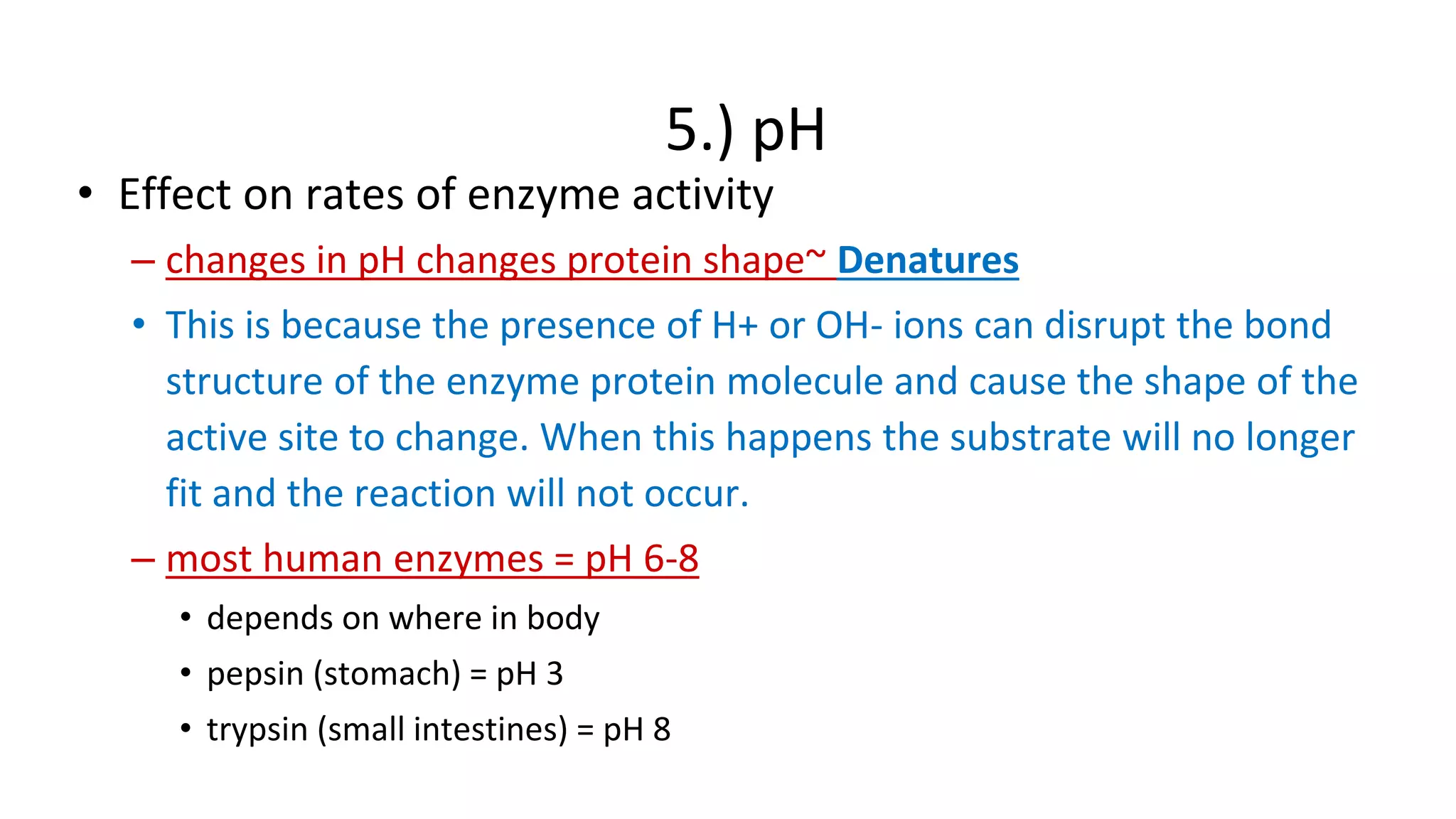 5.) pH

• Effect on rates of enzyme activity

– changes in pH changes protein shape~ Denatures

• This is because the presence of H+ or OH- ions can disrupt the bond structure of the enzyme protein molecule and cause the shape of the active site to change. When this happens the substrate will no longer fit and the reaction will not occur.

– most human enzymes = pH 6-8

• depends on where in body

• pepsin (stomach) = pH 3

• trypsin (small intestines) = pH 8